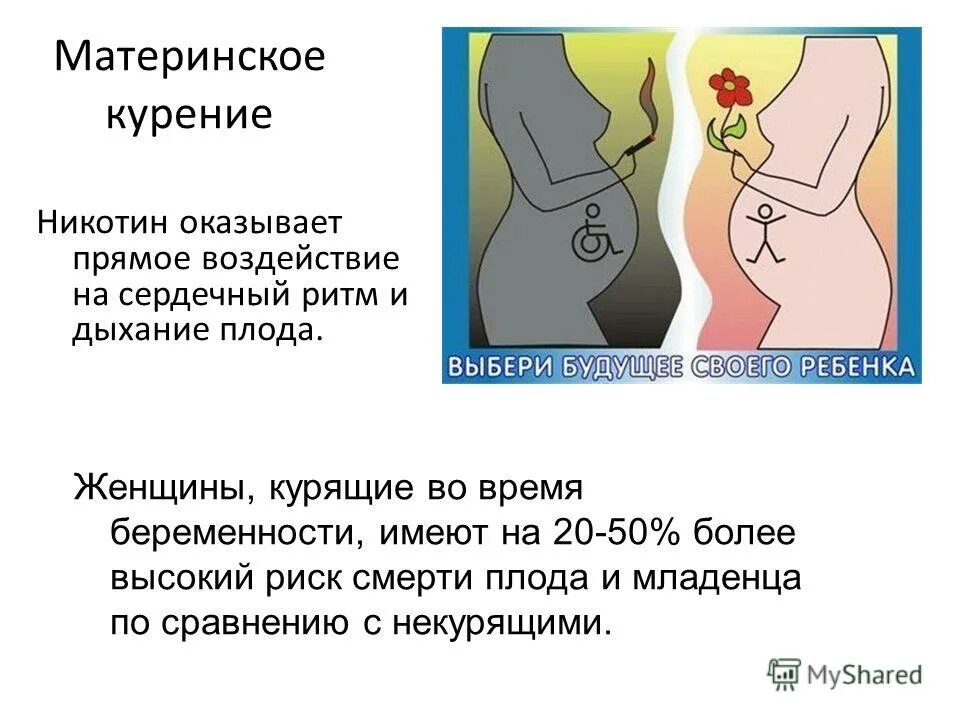 Материнское курение

Никотин оказывает прямое воздействие на сердечный ритм и дыхание плода.

ВЫБЕРИ БУДУЩЕЕ СВОЕГО РЕБЕНКА

Женщины, курящие во время беременности, имеют на 20-50% более высокий риск смерти плода и младенца по сравнению с некурящими.

MyShared